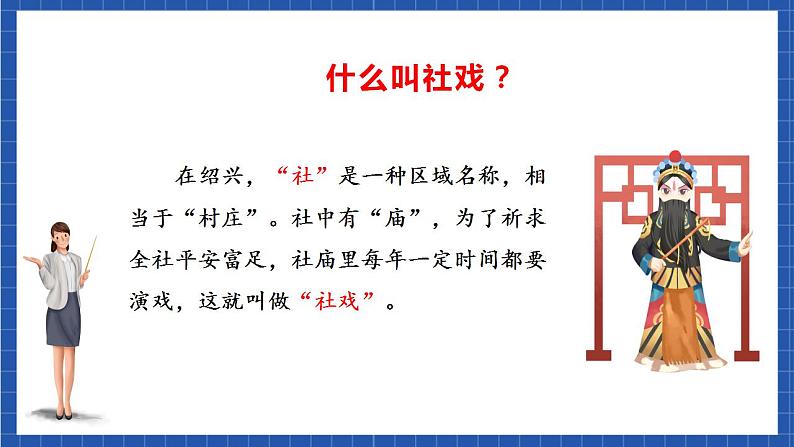 什么叫社戏？

在绍兴，“社”是一种区域名称，相当于“村庄”。社中有“庙”，为了祈求全社平安富足，社庙里每年一定时间都要演戏，这就叫做“社戏”。